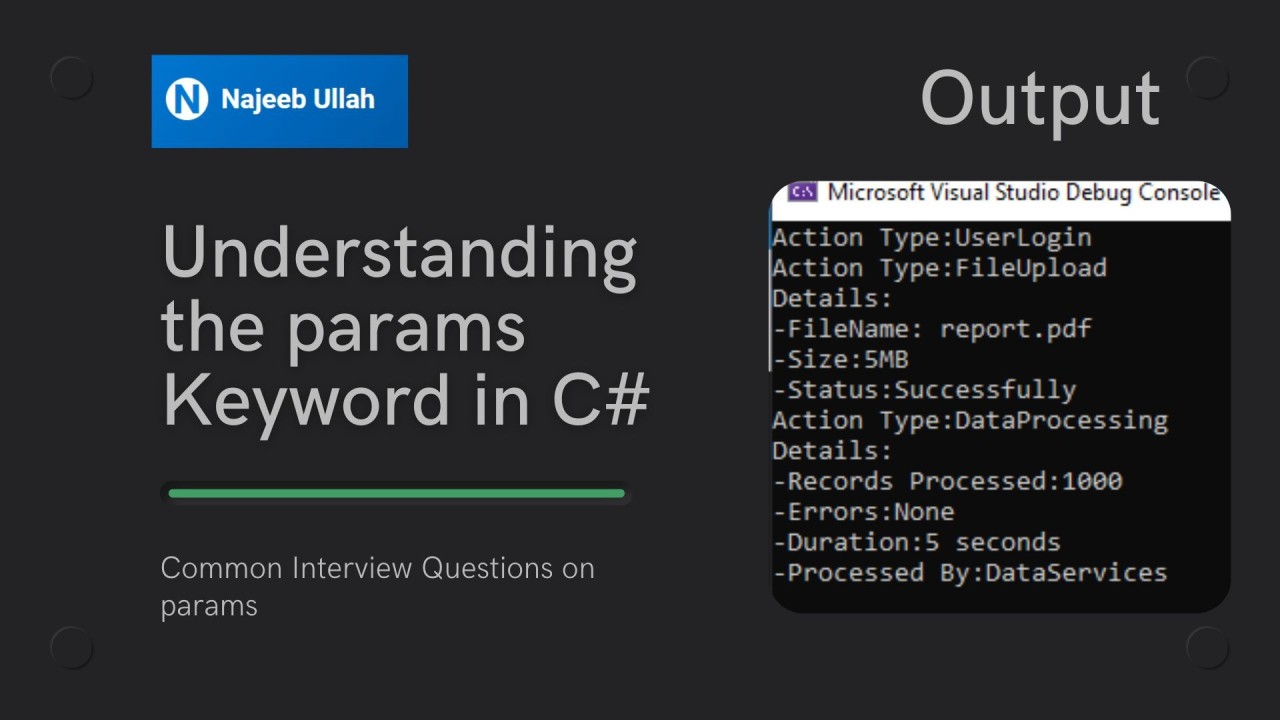 N Najeeb Ullah

Understanding the params Keyword in C#

Common Interview Questions on params

Output

Microsoft Visual Studio Debug Console

Action Type:UserLogin
Action Type:FileUpload
Details:
-FileName: report.pdf
-Size:5MB
-Status:Successfully
Action Type:DataProcessing
Details:
-Records Processed:1000
-Errors:None
-Duration:5 seconds
-Processed By:DataServices